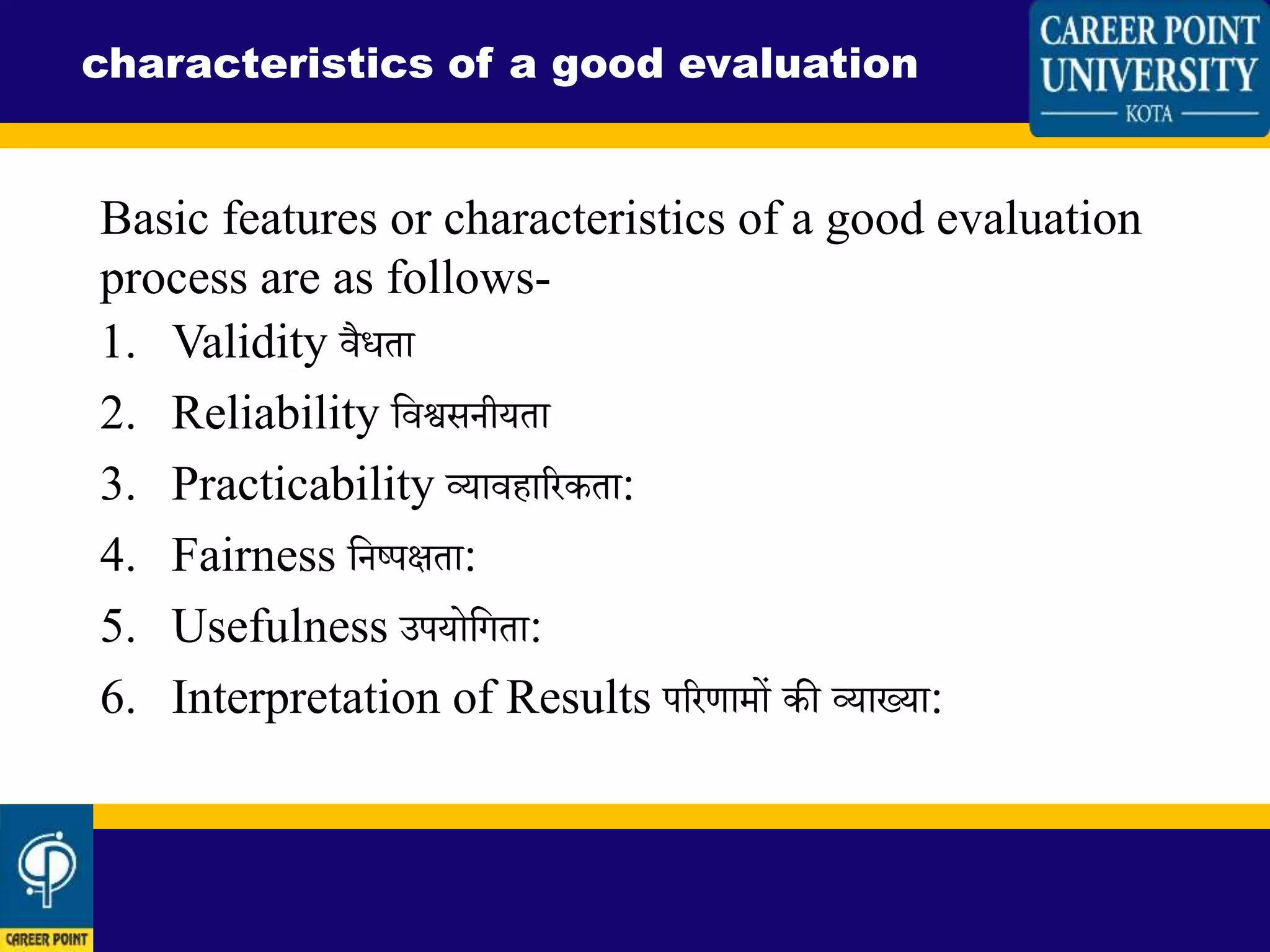 characteristics of a good evaluation

CAREER POINT UNIVERSITY
KOTA

Basic features or characteristics of a good evaluation process are as follows-

1. Validity वैधता
2. Reliability विश्वसनीयता
3. Practicability व्यावहारिकता:
4. Fairness निष्पक्षता:
5. Usefulness उपयोगिता:
6. Interpretation of Results परिणामों की व्याख्या:

CAREER POINT